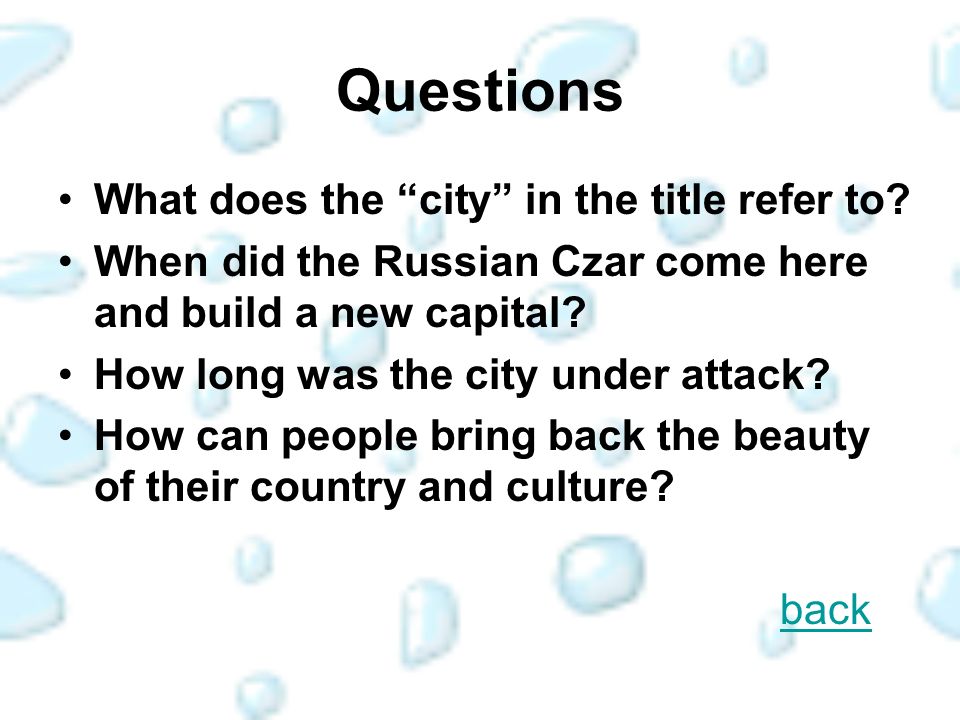 Questions

• What does the “city” in the title refer to?
• When did the Russian Czar come here and build a new capital?
• How long was the city under attack?
• How can people bring back the beauty of their country and culture?

back